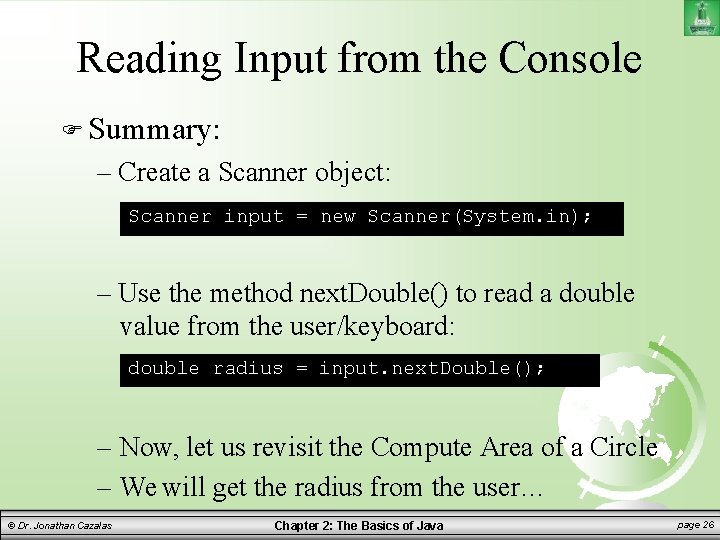 Reading Input from the Console

☞ Summary:

– Create a Scanner object:

Scanner input = new Scanner(System.in);

– Use the method nextDouble() to read a double value from the user/keyboard:

double radius = input.nextDouble();

– Now, let us revisit the Compute Area of a Circle

– We will get the radius from the user…

© Dr. Jonathan Cazalas

Chapter 2: The Basics of Java

page 26